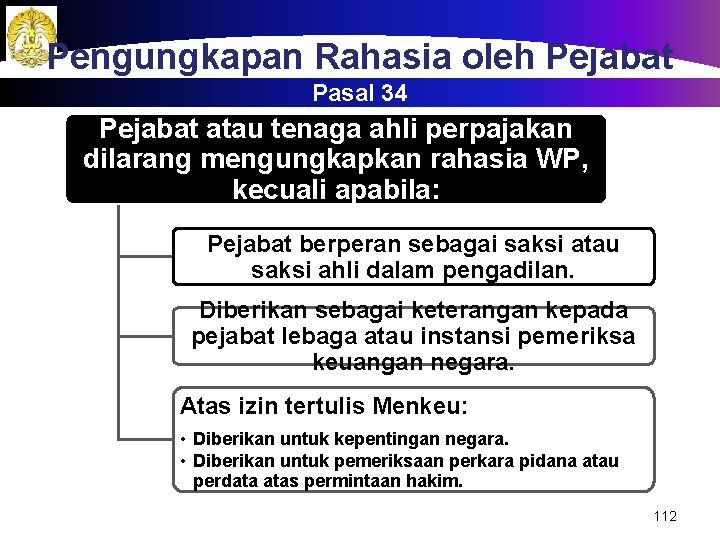 Pengungkapan Rahasia oleh Pejabat

Pasal 34

Pejabat atau tenaga ahli perpajakan dilarang mengungkapkan rahasia WP, kecuali apabila:

Pejabat berperan sebagai saksi atau saksi ahli dalam pengadilan.

Diberikan sebagai keterangan kepada pejabat lebaga atau instansi pemeriksa keuangan negara.

Atas izin tertulis Menkeu:
• Diberikan untuk kepentingan negara.
• Diberikan untuk pemeriksaan perkara pidana atau perdata atas permintaan hakim.

112